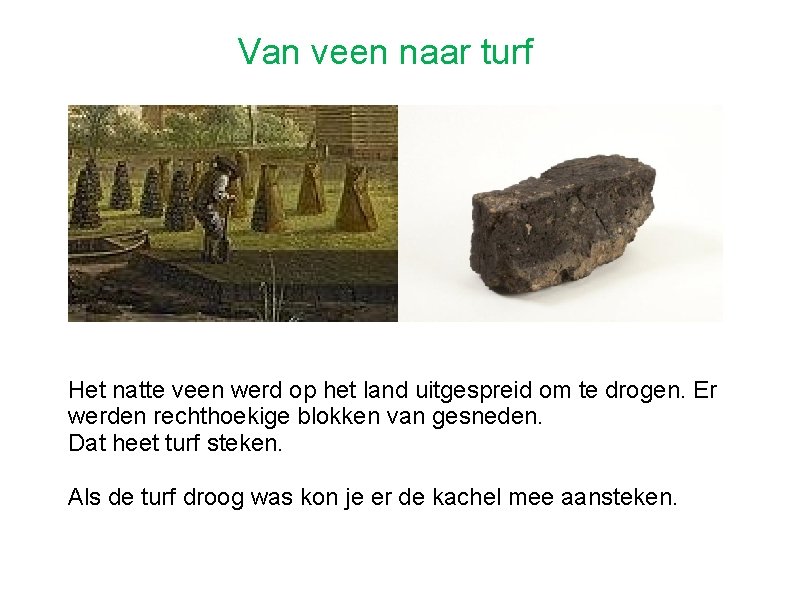 Van veen naar turf

Het natte veen werd op het land uitgespreid om te drogen. Er werden rechthoekige blokken van gesneden.
Dat heet turf steken.

Als de turf droog was kon je er de kachel mee aansteken.